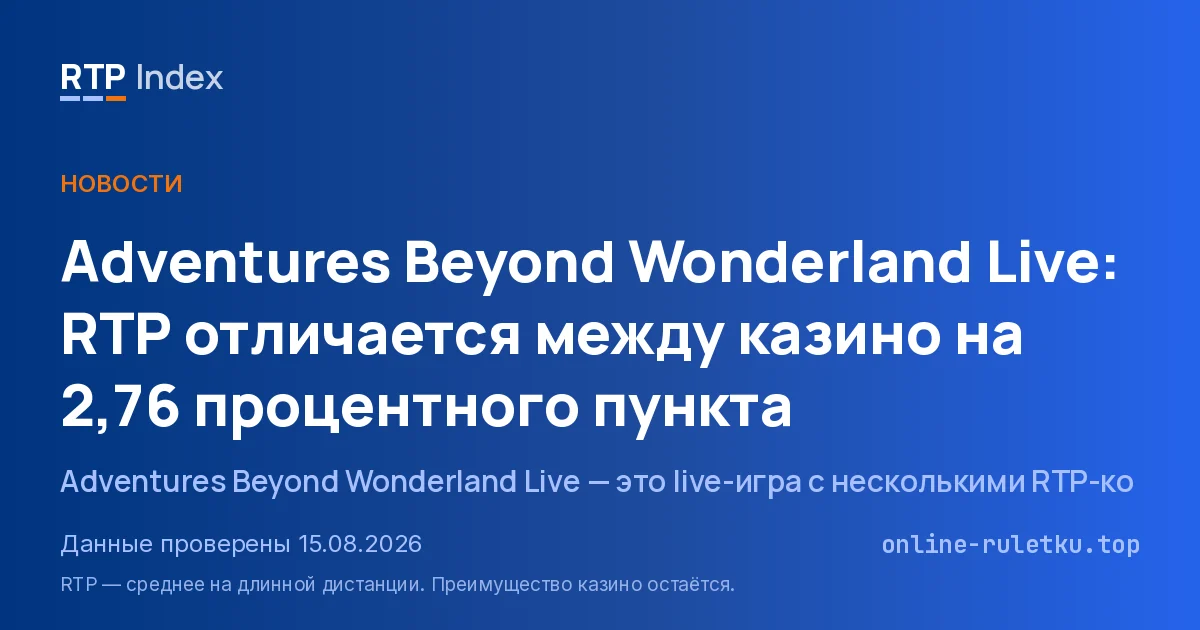 RTP Index

НОВОСТИ

Adventures Beyond Wonderland Live: RTP отличается между казино на 2,76 процентного пункта

Adventures Beyond Wonderland Live — это live-игра с несколькими RTP-ко

Данные проверены 15.08.2026

online-ruletku.top

RTP — среднее на длинной дистанции. Преимущество казино остаётся.